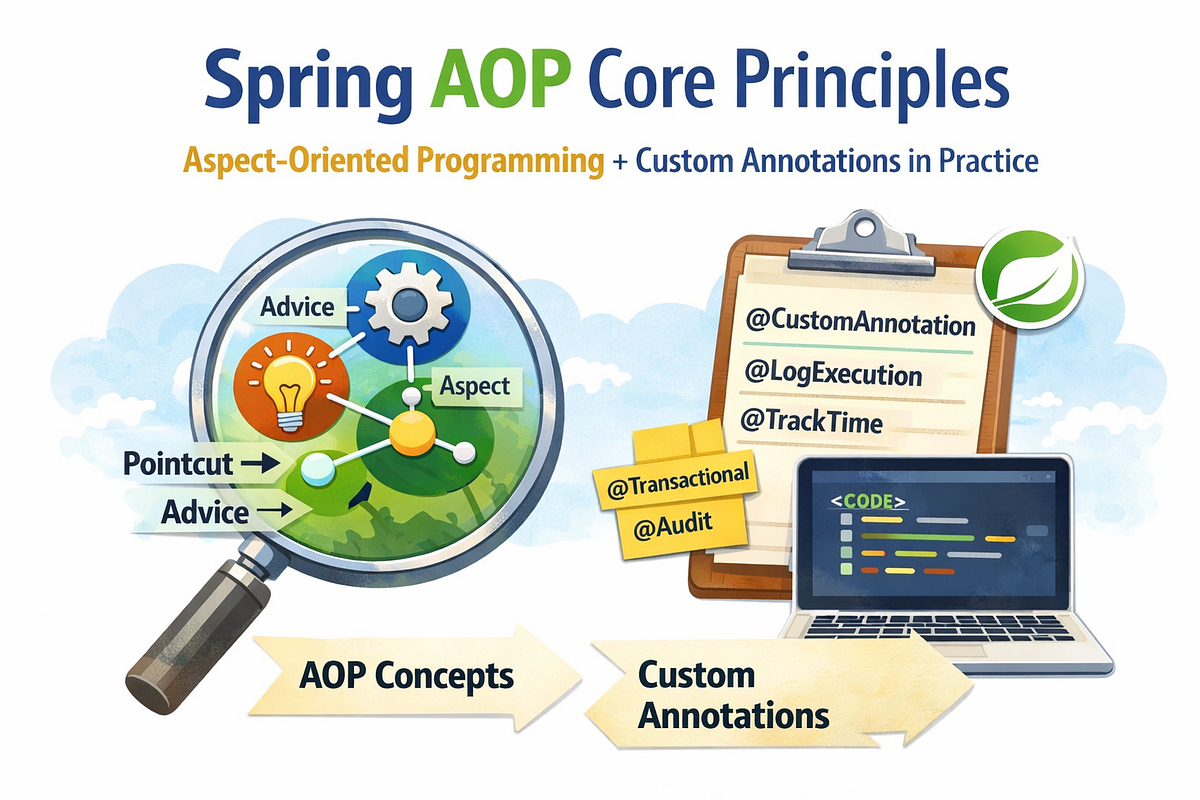 Spring AOP Core Principles

Aspect-Oriented Programming + Custom Annotations in Practice

Advice

Aspect

Pointcut →

Advice →

@CustomAnnotation

@LogExecution

@TrackTime

@Transactional

@Audit

<CODE>

AOP Concepts

Custom Annotations